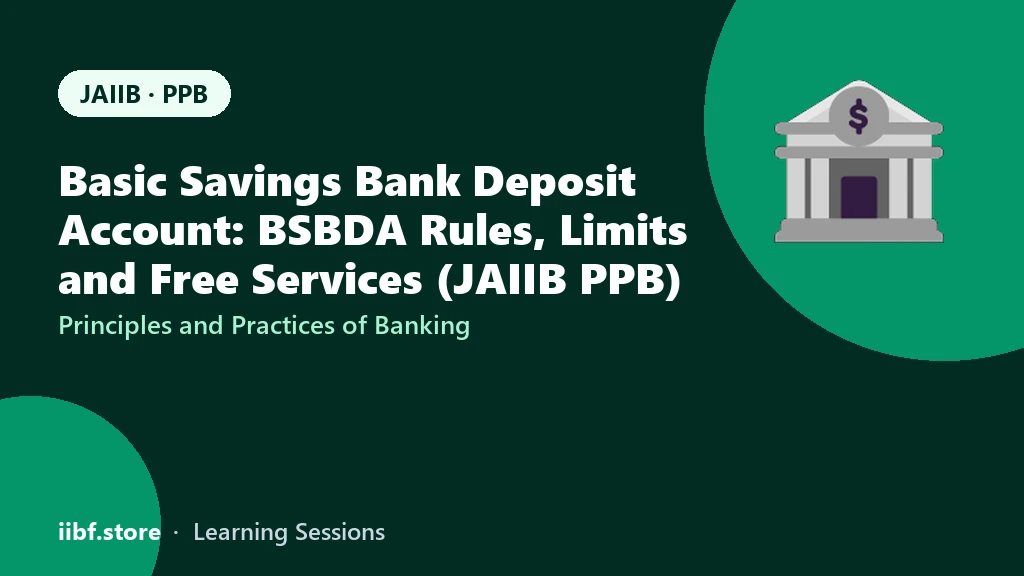 JAIIB · PPB

Basic Savings Bank Deposit Account: BSBDA Rules, Limits and Free Services (JAIIB PPB)

Principles and Practices of Banking

$

iibf.store · Learning Sessions